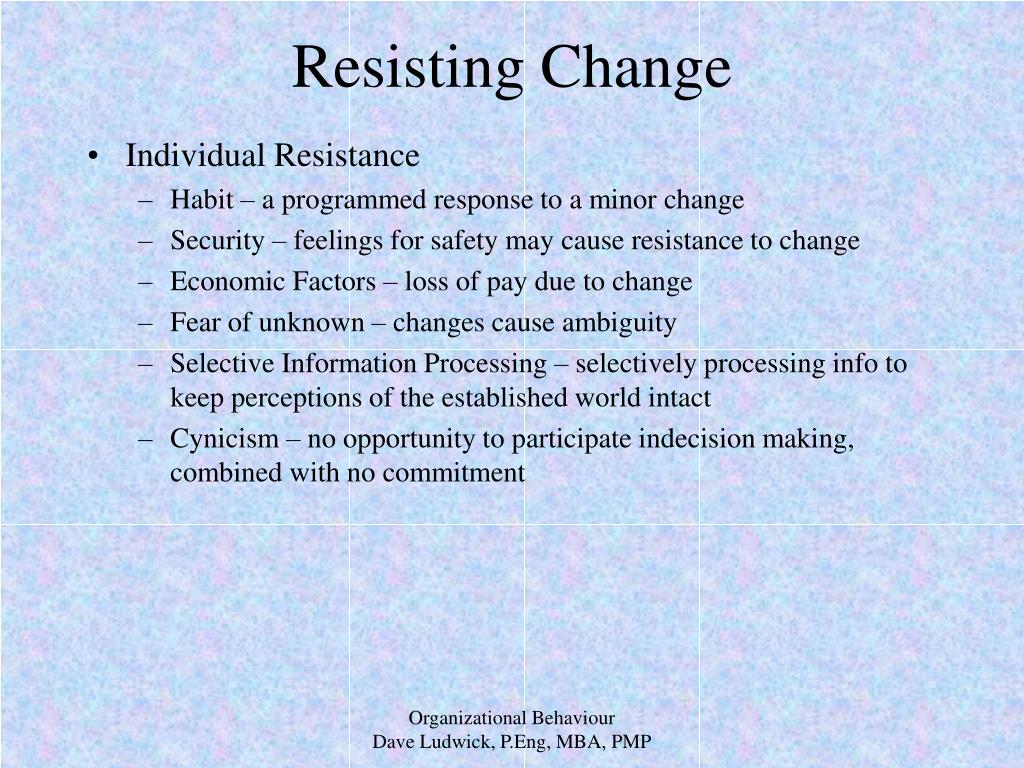 Resisting Change

• Individual Resistance
  – Habit – a programmed response to a minor change
  – Security – feelings for safety may cause resistance to change
  – Economic Factors – loss of pay due to change
  – Fear of unknown – changes cause ambiguity
  – Selective Information Processing – selectively processing info to keep perceptions of the established world intact
  – Cynicism – no opportunity to participate indecision making, combined with no commitment

Organizational Behaviour
Dave Ludwick, P.Eng, MBA, PMP